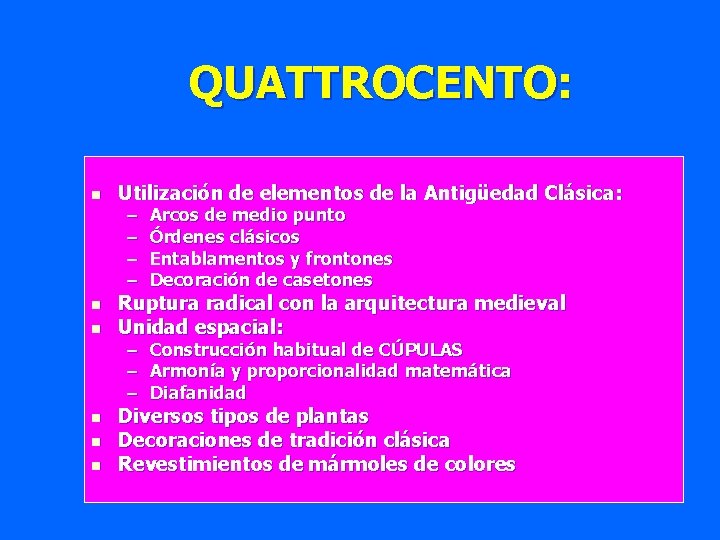 QUATTROCENTO:

- Utilización de elementos de la Antigüedad Clásica:
  – Arcos de medio punto
  – Órdenes clásicos
  – Entablamentos y frontones
  – Decoración de casetones
- Ruptura radical con la arquitectura medieval
- Unidad espacial:
  – Construcción habitual de CÚPULAS
  – Armonía y proporcionalidad matemática
  – Diafanidad
- Diversos tipos de plantas
- Decoraciones de tradición clásica
- Revestimientos de mármoles de colores